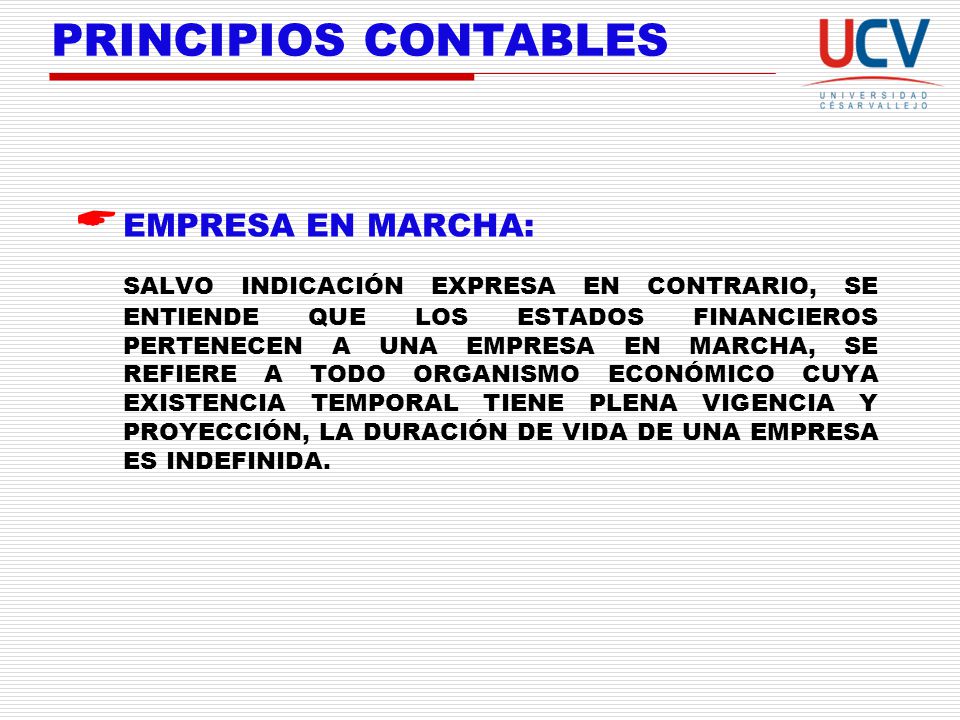 PRINCIPIOS CONTABLES

UCV
UNIVERSIDAD CÉSAR VALLEJO

EMPRESA EN MARCHA:

SALVO INDICACIÓN EXPRESA EN CONTRARIO, SE ENTIENDE QUE LOS ESTADOS FINANCIEROS PERTENECEN A UNA EMPRESA EN MARCHA, SE REFIERE A TODO ORGANISMO ECONÓMICO CUYA EXISTENCIA TEMPORAL TIENE PLENA VIGENCIA Y PROYECCIÓN, LA DURACIÓN DE VIDA DE UNA EMPRESA ES INDEFINIDA.